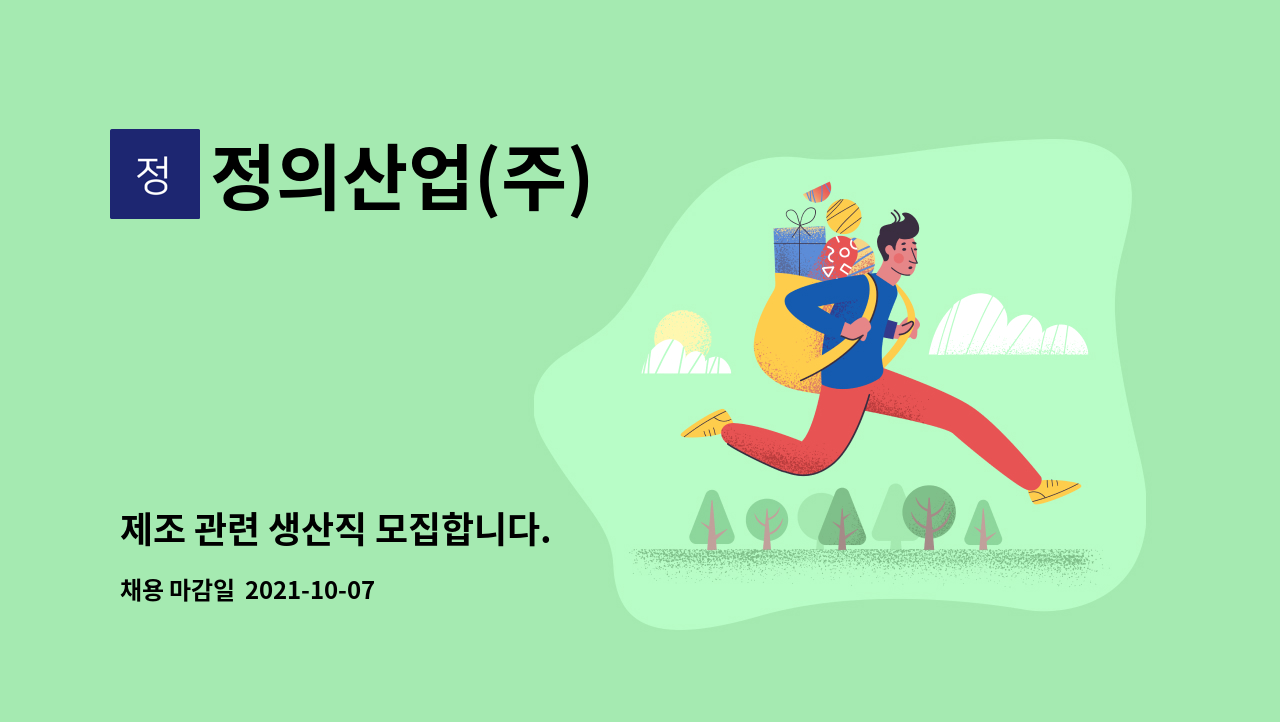 정

정의산업(주)

제조 관련 생산직 모집합니다.

채용 마감일 2021-10-07